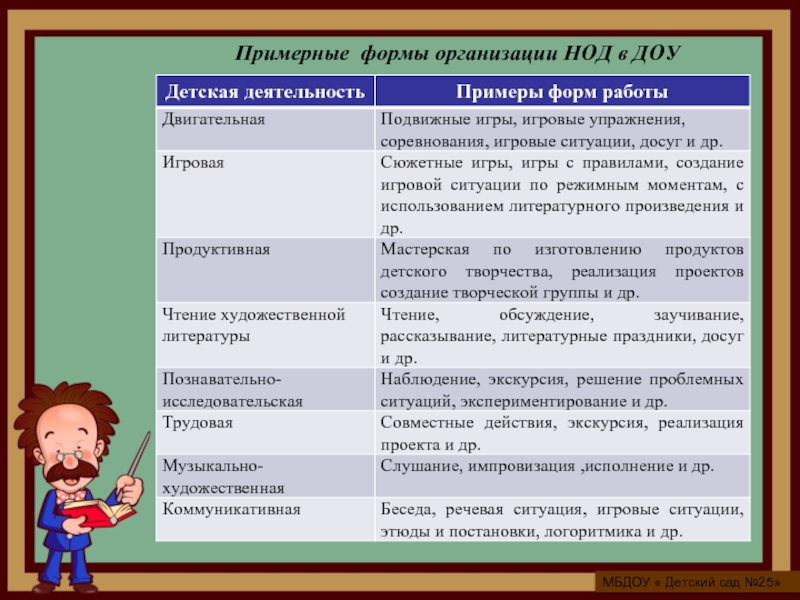 Примерные формы организации НОД в ДОУ

| Детская деятельность | Примеры форм работы |
|---|---|
| Двигательная | Подвижные игры, игровые упражнения, соревнования, игровые ситуации, досуг и др. |
| Игровая | Сюжетные игры, игры с правилами, создание игровой ситуации по режимным моментам, с использованием литературного произведения и др. |
| Продуктивная | Мастерская по изготовлению продуктов детского творчества, реализация проектов создание творческой группы и др. |
| Чтение художественной литературы | Чтение, обсуждение, заучивание, рассказывание, литературные праздники, досуг и др. |
| Познавательно-исследовательская | Наблюдение, экскурсия, решение проблемных ситуаций, экспериментирование и др. |
| Трудовая | Совместные действия, экскурсия, реализация проекта и др. |
| Музыкально-художественная | Слушание, импровизация ,исполнение и др. |
| Коммуникативная | Беседа, речевая ситуация, игровые ситуации, этюды и постановки, логоритмика и др. |

МБДОУ « Детский сад №25»